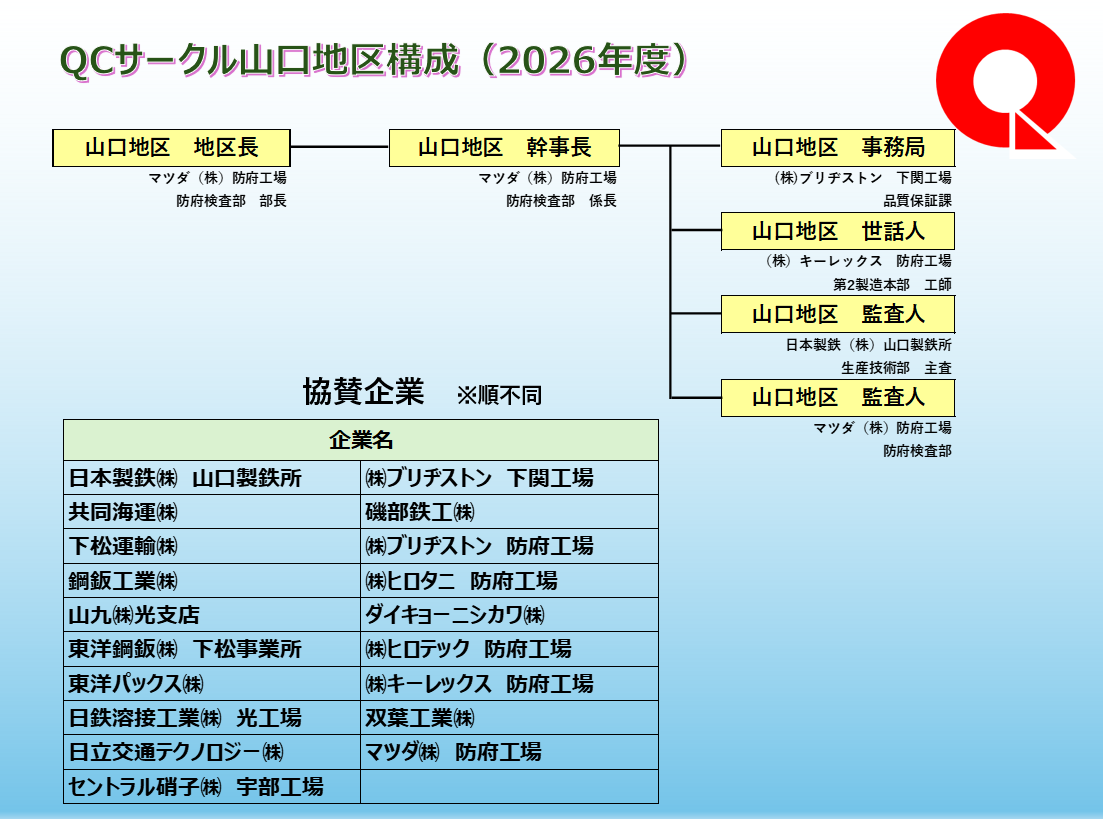 QCサークル山口地区構成（2026年度）

山口地区　地区長
マツダ（株）防府工場
防府検査部　部長

山口地区　幹事長
マツダ（株）防府工場
防府検査部　係長

山口地区　事務局
(株)ブリヂストン　下関工場
品質保証課

山口地区　世話人
（株）キーレックス　防府工場
第2製造本部　工師

山口地区　監査人
日本製鉄（株）山口製鉄所
生産技術部　主査

山口地区　監査人
マツダ（株）防府工場
防府検査部

協賛企業　※順不同

| 企業名 | |
|---|---|
| 日本製鉄㈱　山口製鉄所 | ㈱ブリヂストン　下関工場 |
| 共同海運㈱ | 磯部鉄工㈱ |
| 下松運輸㈱ | ㈱ブリヂストン　防府工場 |
| 鋼鈑工業㈱ | ㈱ヒロタニ　防府工場 |
| 山九㈱光支店 | ダイキョーニシカワ㈱ |
| 東洋鋼鈑㈱　下松事業所 | ㈱ヒロテック　防府工場 |
| 東洋パックス㈱ | ㈱キーレックス　防府工場 |
| 日鉄溶接工業㈱　光工場 | 双葉工業㈱ |
| 日立交通テクノロジー㈱ | マツダ㈱　防府工場 |
| セントラル硝子㈱　宇部工場 | |